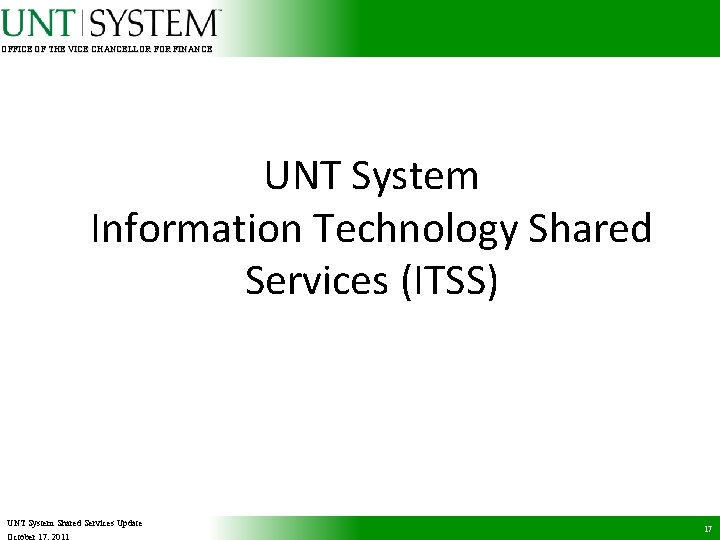 UNT | SYSTEM™
OFFICE OF THE VICE CHANCELLOR FOR FINANCE

UNT System
Information Technology Shared Services (ITSS)

UNT System Shared Services Update
October 17, 2011

17